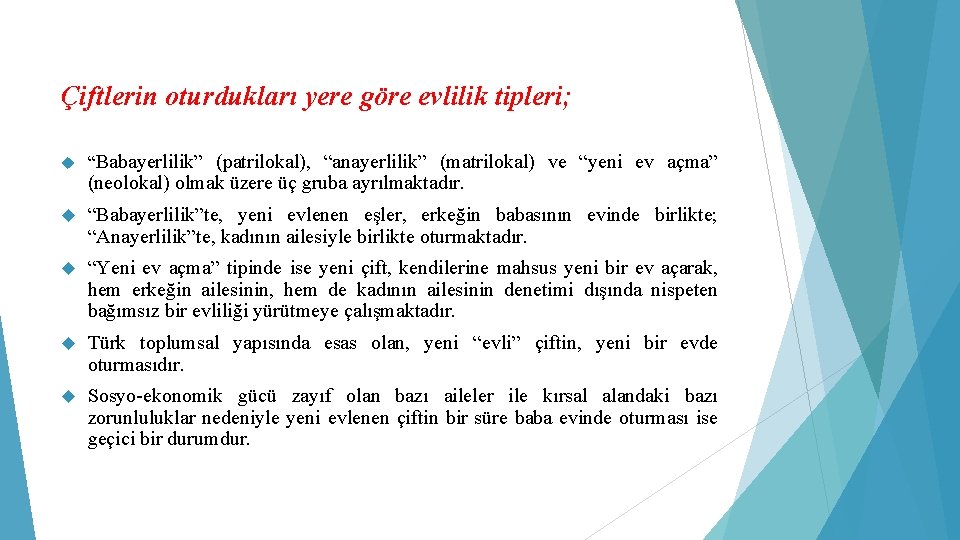 Çiftlerin oturdukları yere göre evlilik tipleri;

“Babayerlilik” (patrilokal), “anayerlilik” (matrilokal) ve “yeni ev açma” (neolokal) olmak üzere üç gruba ayrılmaktadır.

“Babayerlilik”te, yeni evlenen eşler, erkeğin babasının evinde birlikte; “Anayerlilik”te, kadının ailesiyle birlikte oturmaktadır.

“Yeni ev açma” tipinde ise yeni çift, kendilerine mahsus yeni bir ev açarak, hem erkeğin ailesinin, hem de kadının ailesinin denetimi dışında nispeten bağımsız bir evliliği yürütmeye çalışmaktadır.

Türk toplumsal yapısında esas olan, yeni “evli” çiftin, yeni bir evde oturmasıdır.

Sosyo-ekonomik gücü zayıf olan bazı aileler ile kırsal alandaki bazı zorunluluklar nedeniyle yeni evlenen çiftin bir süre baba evinde oturması ise geçici bir durumdur.